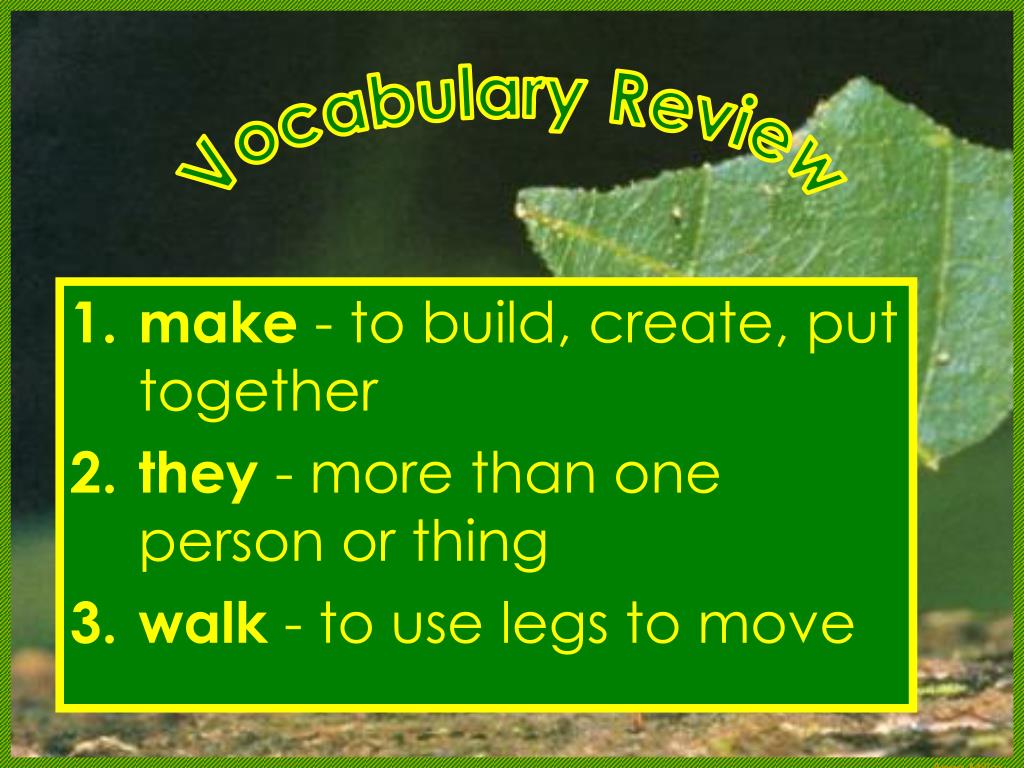 Vocabulary Review

1. make - to build, create, put together
2. they - more than one person or thing
3. walk - to use legs to move